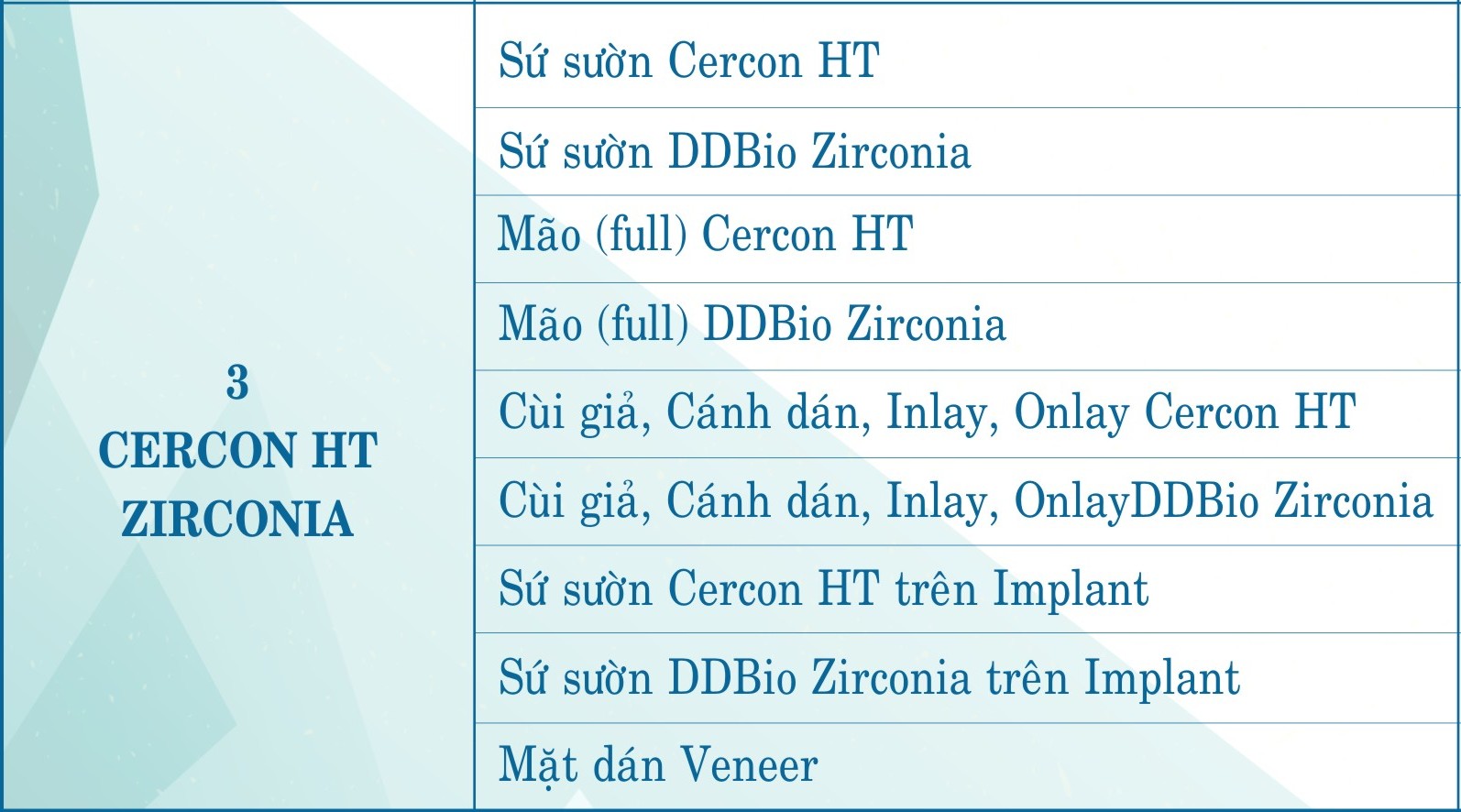 | 3 CERCON HT ZIRCONIA | Sứ sườn Cercon HT |
|---|---|
| | Sứ sườn DDBio Zirconia |
| | Mão (full) Cercon HT |
| | Mão (full) DDBio Zirconia |
| | Cùi giả, Cánh dán, Inlay, Onlay Cercon HT |
| | Cùi giả, Cánh dán, Inlay, OnlayDDBio Zirconia |
| | Sứ sườn Cercon HT trên Implant |
| | Sứ sườn DDBio Zirconia trên Implant |
| | Mặt dán Veneer |